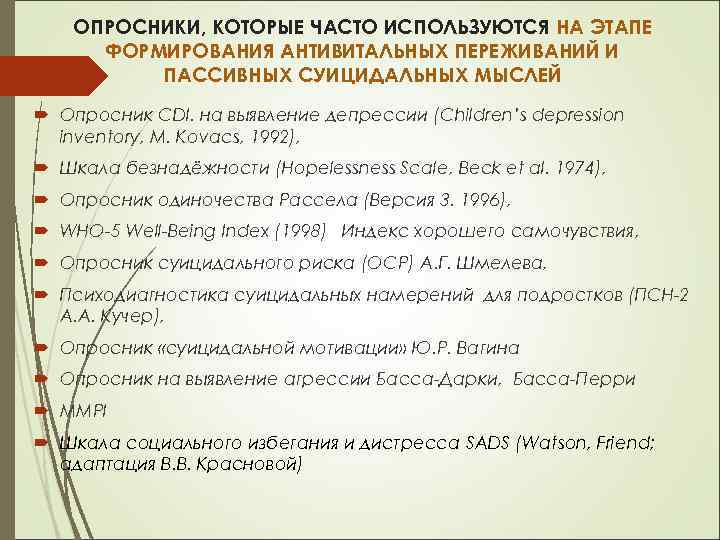 ОПРОСНИКИ, КОТОРЫЕ ЧАСТО ИСПОЛЬЗУЮТСЯ НА ЭТАПЕ ФОРМИРОВАНИЯ АНТИВИТАЛЬНЫХ ПЕРЕЖИВАНИЙ И ПАССИВНЫХ СУИЦИДАЛЬНЫХ МЫСЛЕЙ

Опросник CDI. на выявление депрессии (Children's depression inventory, M. Kovacs, 1992),

Шкала безнадёжности (Hopelessness Scale, Beck et al. 1974),

Опросник одиночества Рассела (Версия 3. 1996),

WHO-5 Well-Being Index (1998) Индекс хорошего самочувствия,

Опросник суицидального риска (ОСР) А.Г. Шмелева,

Психодиагностика суицидальных намерений для подростков (ПСН-2 А.А. Кучер),

Опросник «суицидальной мотивации» Ю.Р. Вагина

Опросник на выявление агрессии Басса-Дарки, Басса-Перри

MMPI

Шкала социального избегания и дистресса SADS (Watson, Friend; адаптация В.В. Красновой)